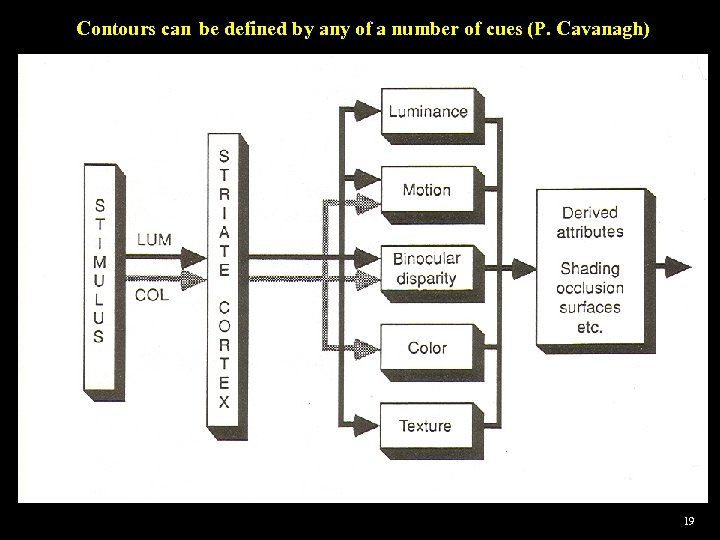 Contours can be defined by any of a number of cues (P. Cavanagh)

STIMULUS

LUM

COL

STRIATE CORTEX

Luminance

Motion

Binocular disparity

Color

Texture

Derived attributes

Shading occlusion surfaces etc.

19